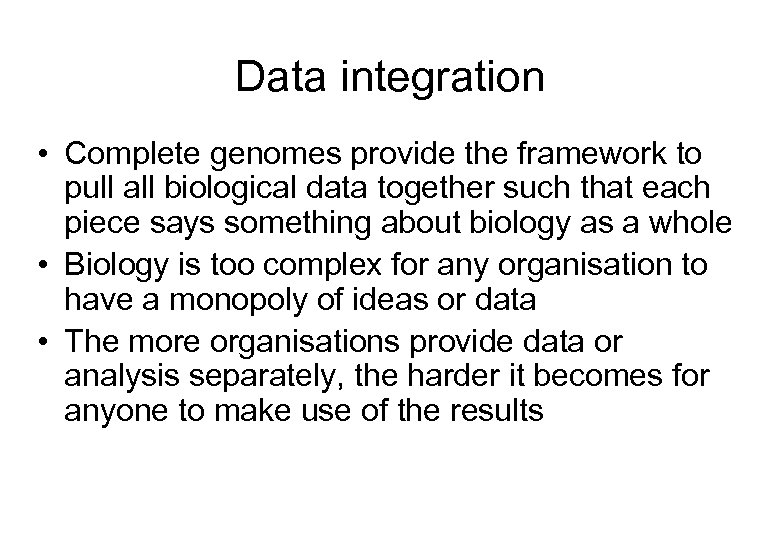 Data integration

• Complete genomes provide the framework to pull all biological data together such that each piece says something about biology as a whole
• Biology is too complex for any organisation to have a monopoly of ideas or data
• The more organisations provide data or analysis separately, the harder it becomes for anyone to make use of the results